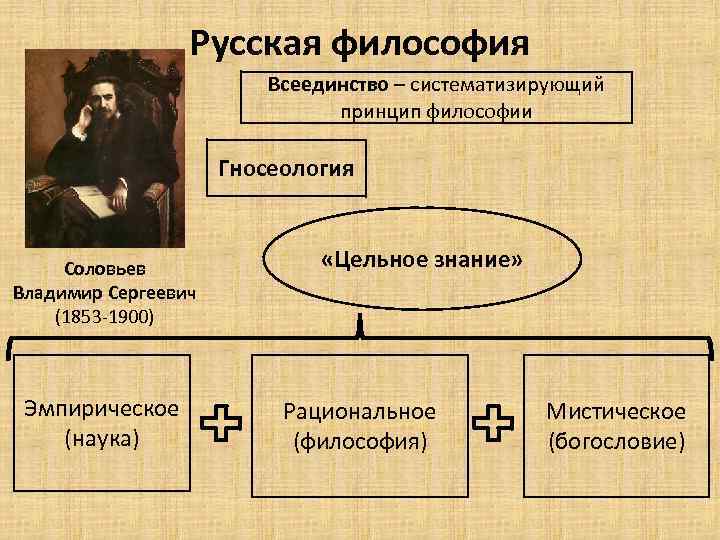 Русская философия

Всеединство – систематизирующий принцип философии

Гносеология

Соловьев Владимир Сергеевич (1853-1900)

«Цельное знание»

Эмпирическое (наука)

Рациональное (философия)

Мистическое (богословие)